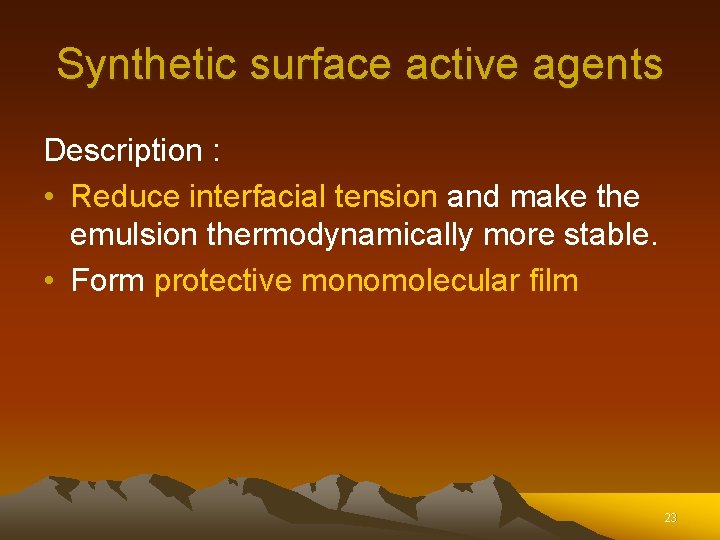 Synthetic surface active agents

Description :

• Reduce interfacial tension and make the emulsion thermodynamically more stable.

• Form protective monomolecular film

23